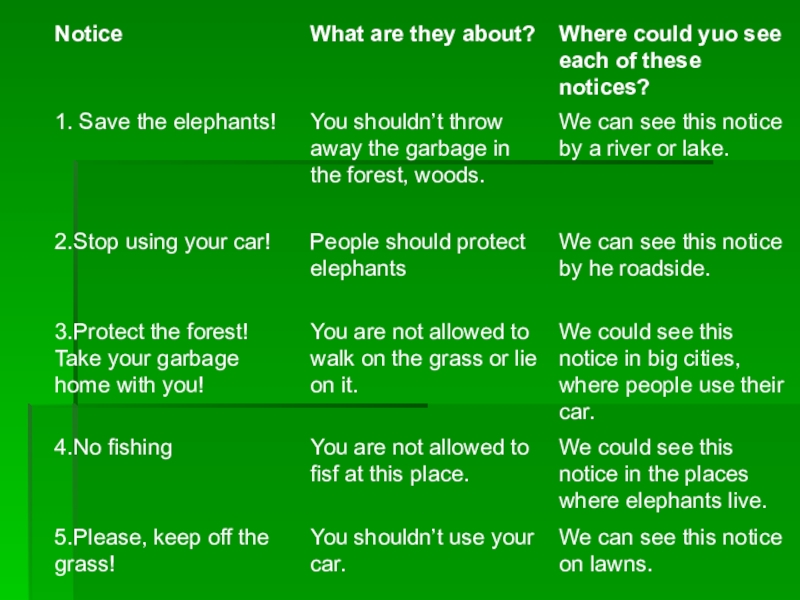 | Notice | What are they about? | Where could yuo see each of these notices? |
|---|---|---|
| 1. Save the elephants! | You shouldn't throw away the garbage in the forest, woods. | We can see this notice by a river or lake. |
| 2.Stop using your car! | People should protect elephants | We can see this notice by he roadside. |
| 3.Protect the forest! Take your garbage home with you! | You are not allowed to walk on the grass or lie on it. | We could see this notice in big cities, where people use their car. |
| 4.No fishing | You are not allowed to fisf at this place. | We could see this notice in the places where elephants live. |
| 5.Please, keep off the grass! | You shouldn't use your car. | We can see this notice on lawns. |